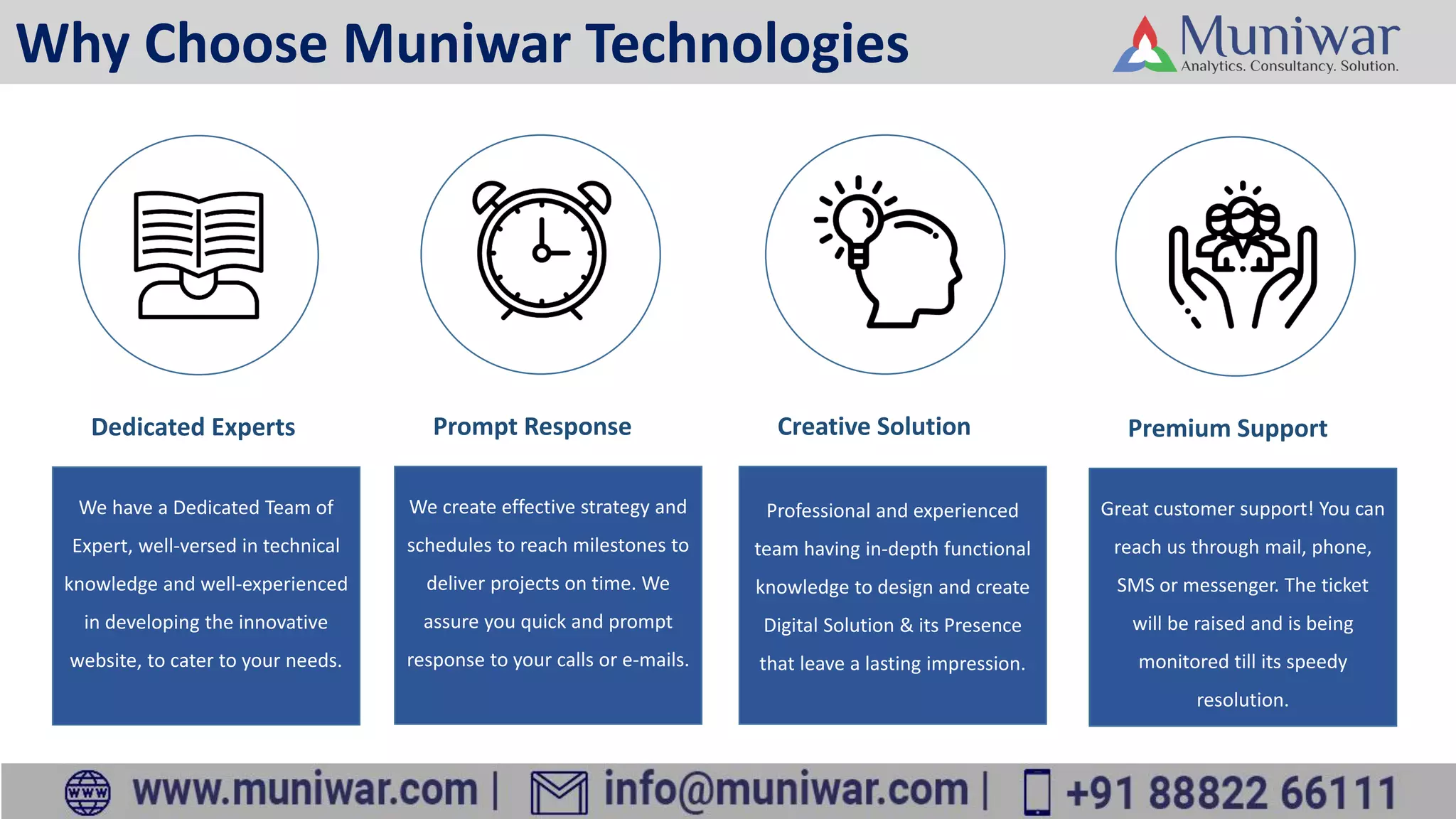 Why Choose Muniwar Technologies

Muniwar
Analytics. Consultancy. Solution.

Dedicated Experts

We have a Dedicated Team of Expert, well-versed in technical knowledge and well-experienced in developing the innovative website, to cater to your needs.

Prompt Response

We create effective strategy and schedules to reach milestones to deliver projects on time. We assure you quick and prompt response to your calls or e-mails.

Creative Solution

Professional and experienced team having in-depth functional knowledge to design and create Digital Solution & its Presence that leave a lasting impression.

Premium Support

Great customer support! You can reach us through mail, phone, SMS or messenger. The ticket will be raised and is being monitored till its speedy resolution.

WWW www.muniwar.com | info@muniwar.com | +91 88822 66111